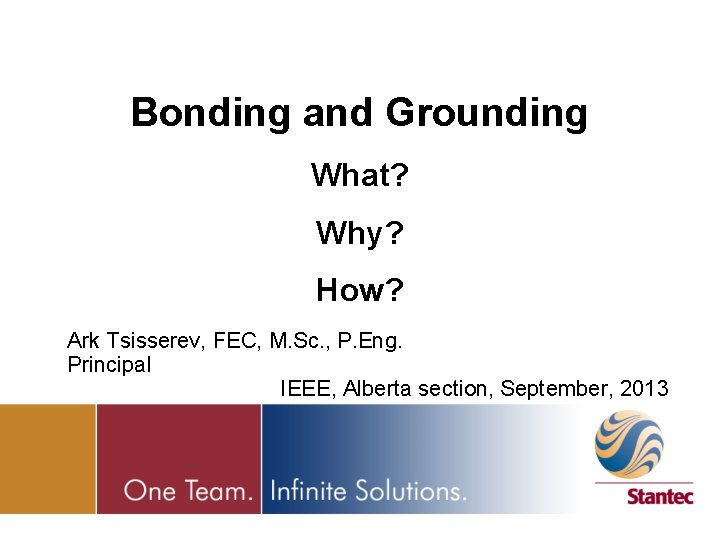 Bonding and Grounding

What?

Why?

How?

Ark Tsisserev, FEC, M.Sc., P.Eng.
Principal

IEEE, Alberta section, September, 2013

One Team. Infinite Solutions.

Stantec